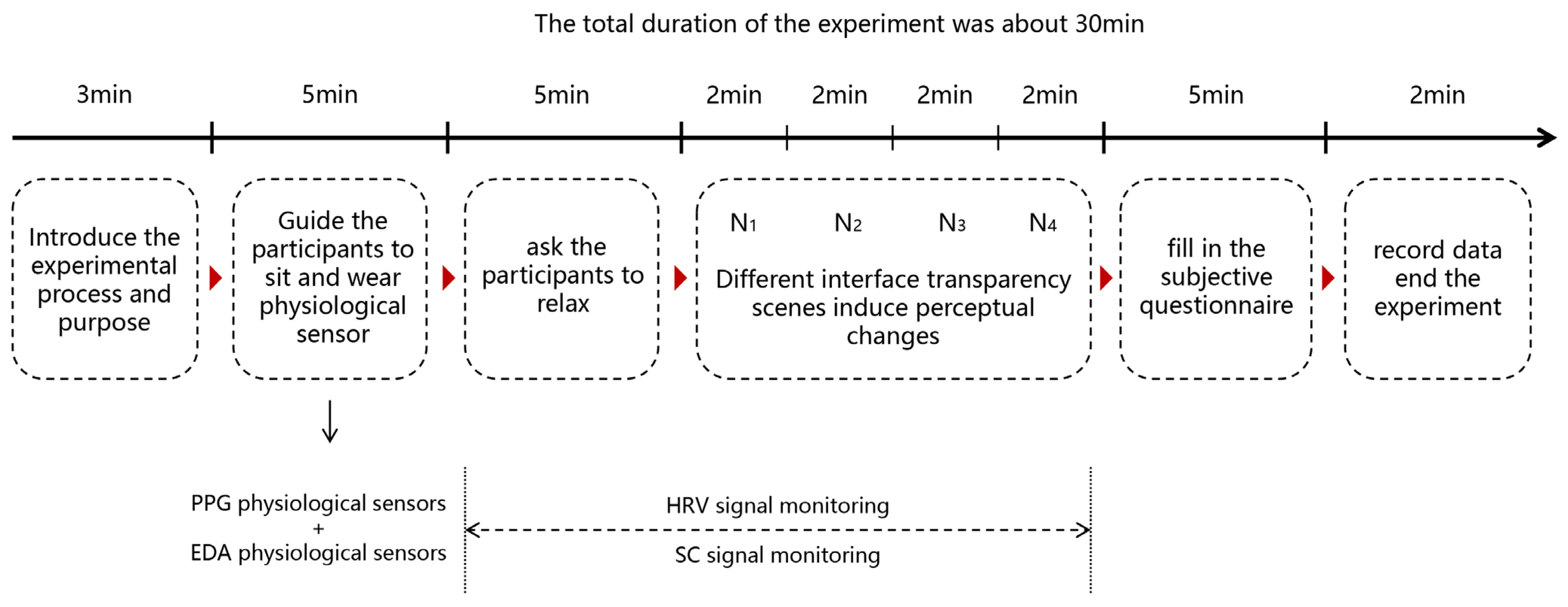 The total duration of the experiment was about 30min

3min 5min 5min 2min 2min 2min 2min 5min 2min

Introduce the experimental process and purpose

Guide the participants to sit and wear physiological sensor

ask the participants to relax

$N_1$ $N_2$ $N_3$ $N_4$

Different interface transparency scenes induce perceptual changes

fill in the subjective questionnaire

record data end the experiment

PPG physiological sensors
+
EDA physiological sensors

HRV signal monitoring

SC signal monitoring